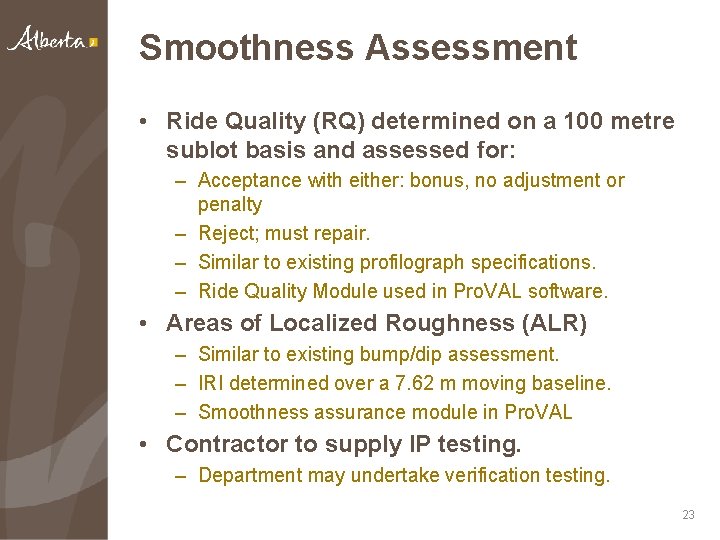 Alberta

Smoothness Assessment

• Ride Quality (RQ) determined on a 100 metre sublot basis and assessed for:
– Acceptance with either: bonus, no adjustment or penalty
– Reject; must repair.
– Similar to existing profilograph specifications.
– Ride Quality Module used in ProVAL software.
• Areas of Localized Roughness (ALR)
– Similar to existing bump/dip assessment.
– IRI determined over a 7.62 m moving baseline.
– Smoothness assurance module in ProVAL
• Contractor to supply IP testing.
– Department may undertake verification testing.

23